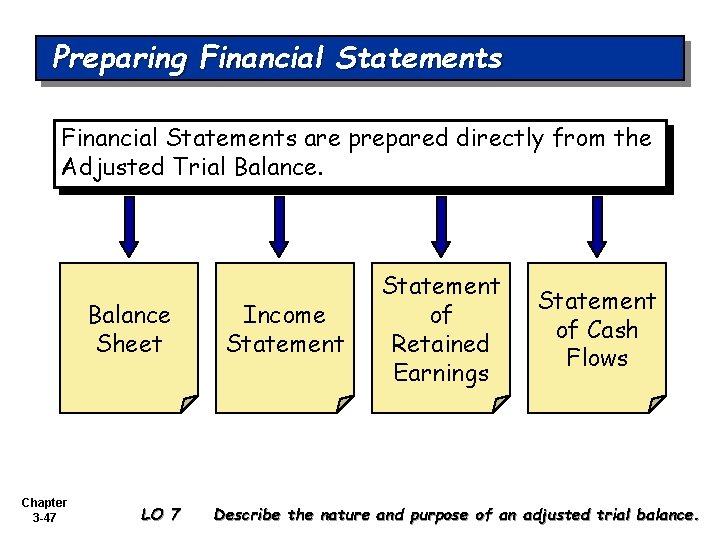 Preparing Financial Statements

Financial Statements are prepared directly from the Adjusted Trial Balance.

Balance Sheet

Income Statement

Statement of Retained Earnings

Statement of Cash Flows

Chapter 3-47

LO 7 Describe the nature and purpose of an adjusted trial balance.